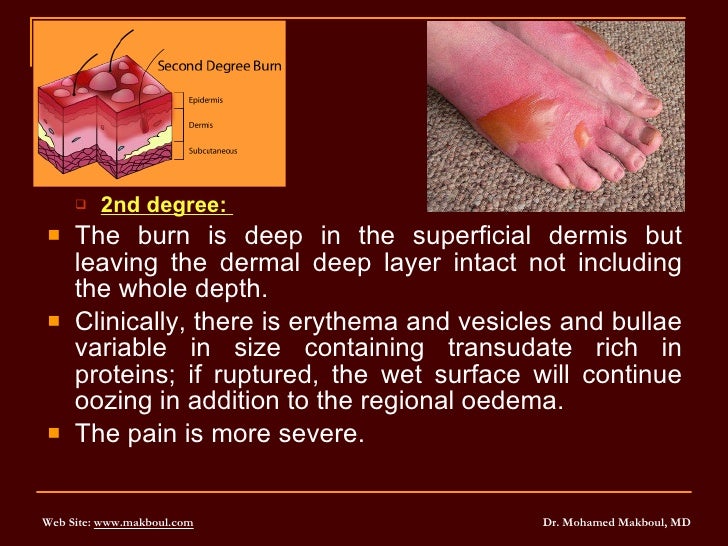 Second Degree Burn

Epidermis

Dermis

Subcutaneous

2nd degree:

The burn is deep in the superficial dermis but leaving the dermal deep layer intact not including the whole depth.

Clinically, there is erythema and vesicles and bullae variable in size containing transudate rich in proteins; if ruptured, the wet surface will continue oozing in addition to the regional oedema.

The pain is more severe.

Web Site: www.makboul.com

Dr. Mohamed Makboul, MD